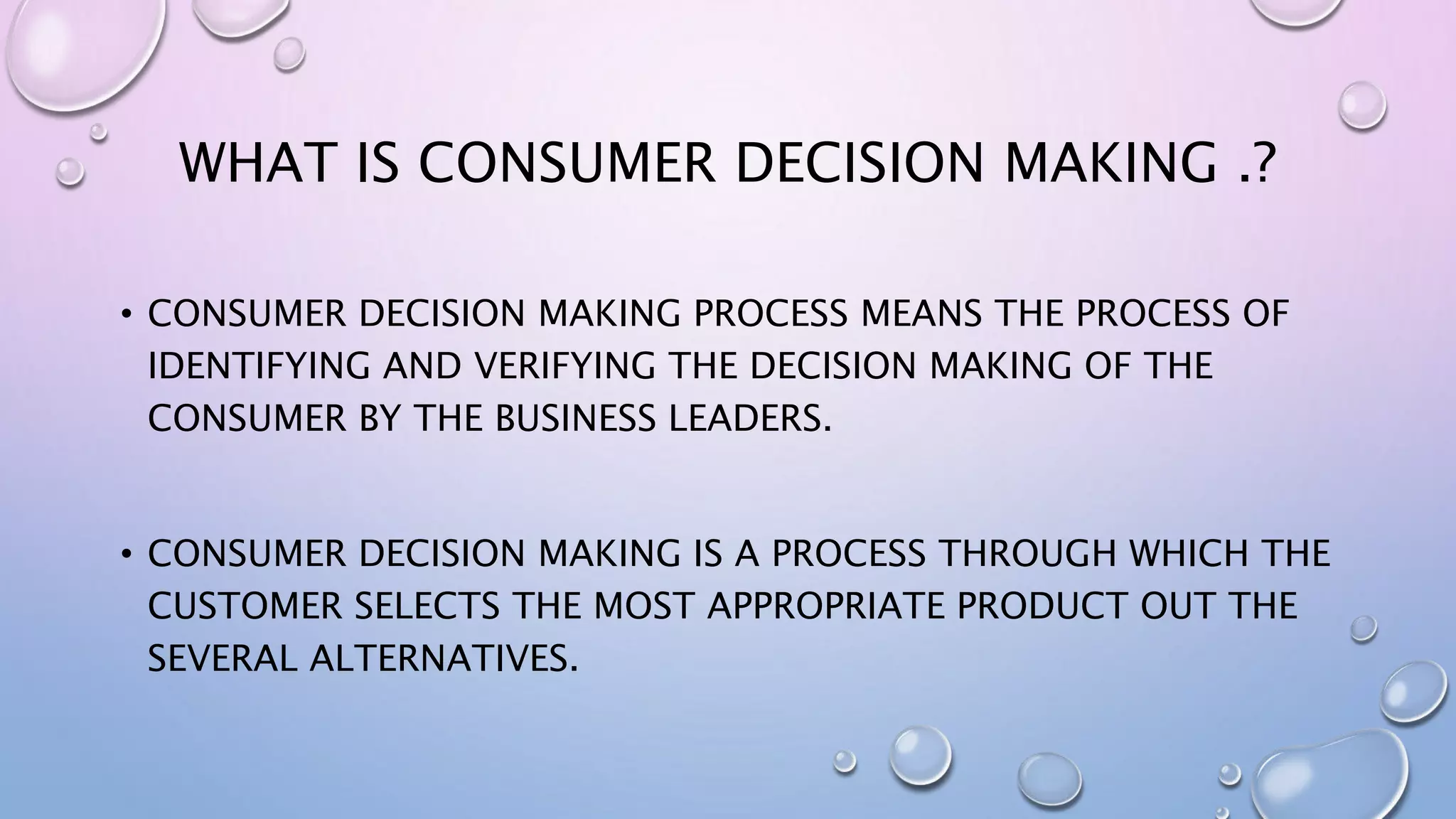 WHAT IS CONSUMER DECISION MAKING .?

• CONSUMER DECISION MAKING PROCESS MEANS THE PROCESS OF IDENTIFYING AND VERIFYING THE DECISION MAKING OF THE CONSUMER BY THE BUSINESS LEADERS.

• CONSUMER DECISION MAKING IS A PROCESS THROUGH WHICH THE CUSTOMER SELECTS THE MOST APPROPRIATE PRODUCT OUT THE SEVERAL ALTERNATIVES.